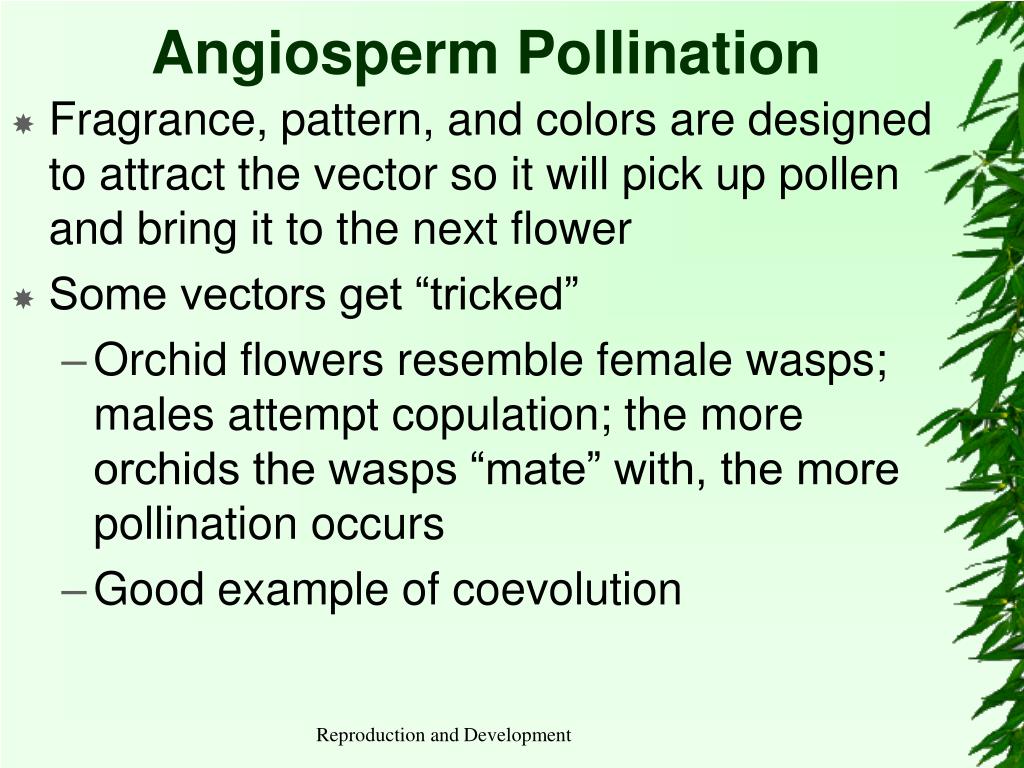 Angiosperm Pollination

Fragrance, pattern, and colors are designed to attract the vector so it will pick up pollen and bring it to the next flower

Some vectors get “tricked”

– Orchid flowers resemble female wasps; males attempt copulation; the more orchids the wasps “mate” with, the more pollination occurs

– Good example of coevolution

Reproduction and Development